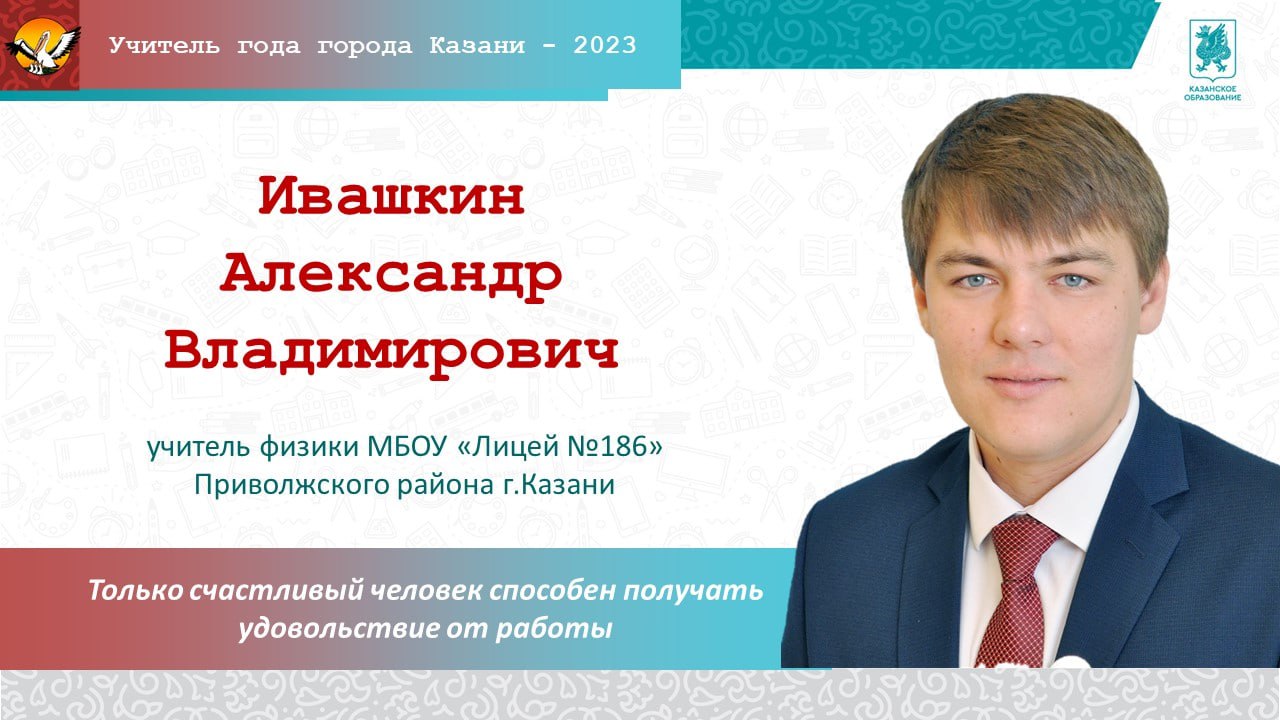 Учитель года города Казани - 2023

КАЗАНСКОЕ ОБРАЗОВАНИЕ

Ивашкин Александр Владимирович

учитель физики МБОУ «Лицей №186» Приволжского района г.Казани

Только счастливый человек способен получать удовольствие от работы